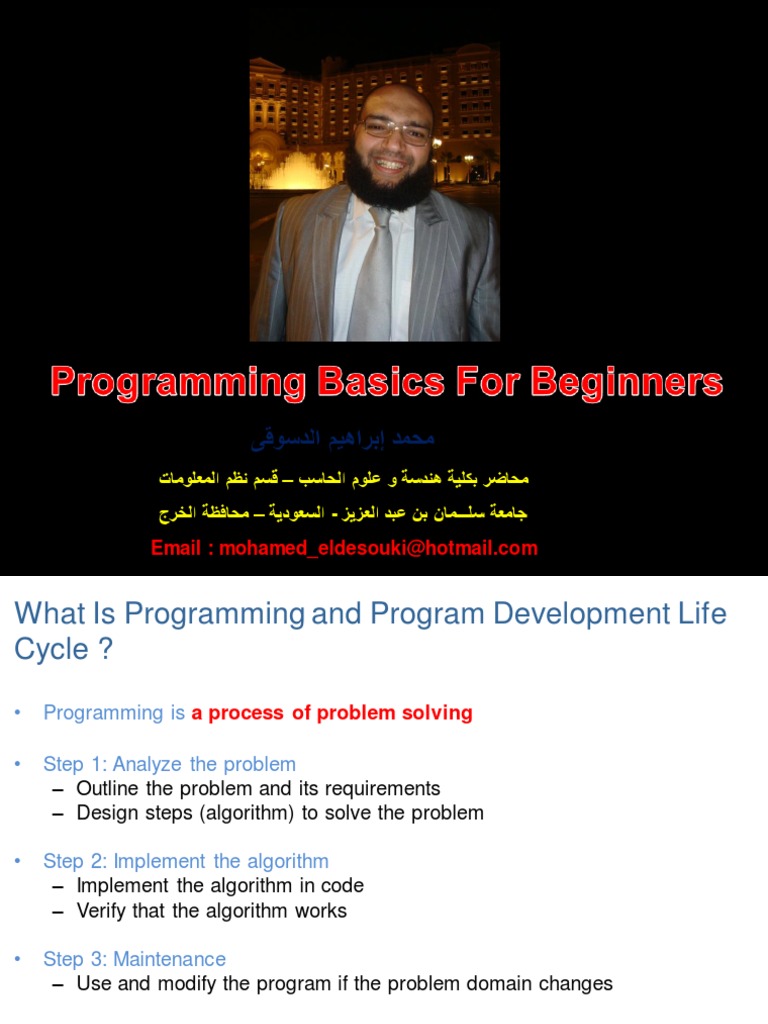 Programming Basics For Beginners

محمد إبراهيم الدسوقى

محاضر بكلية هندسة و علوم الحاسب – قسم نظم المعلومات

جامعة سلـمان بن عبد العزيز - السعودية – محافظة الخرج

Email : mohamed_eldesouki@hotmail.com

What Is Programming and Program Development Life Cycle ?

• Programming is a process of problem solving

• Step 1: Analyze the problem
– Outline the problem and its requirements
– Design steps (algorithm) to solve the problem

• Step 2: Implement the algorithm
– Implement the algorithm in code
– Verify that the algorithm works

• Step 3: Maintenance
– Use and modify the program if the problem domain changes